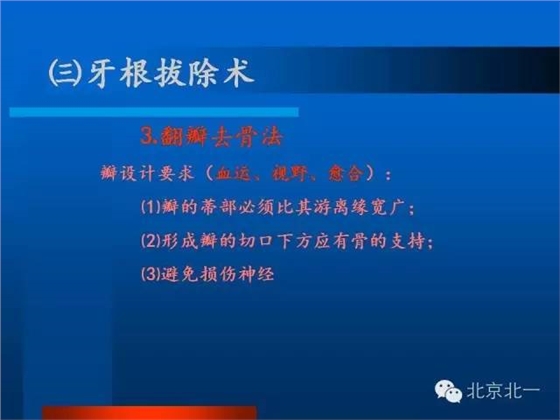 ㈢牙根拔除术

3.翻瓣去骨法

瓣设计要求（血运、视野、愈合）：

⑴瓣的蒂部必须比其游离缘宽广；

⑵形成瓣的切口下方应有骨的支持；

⑶避免损伤神经

北京北一